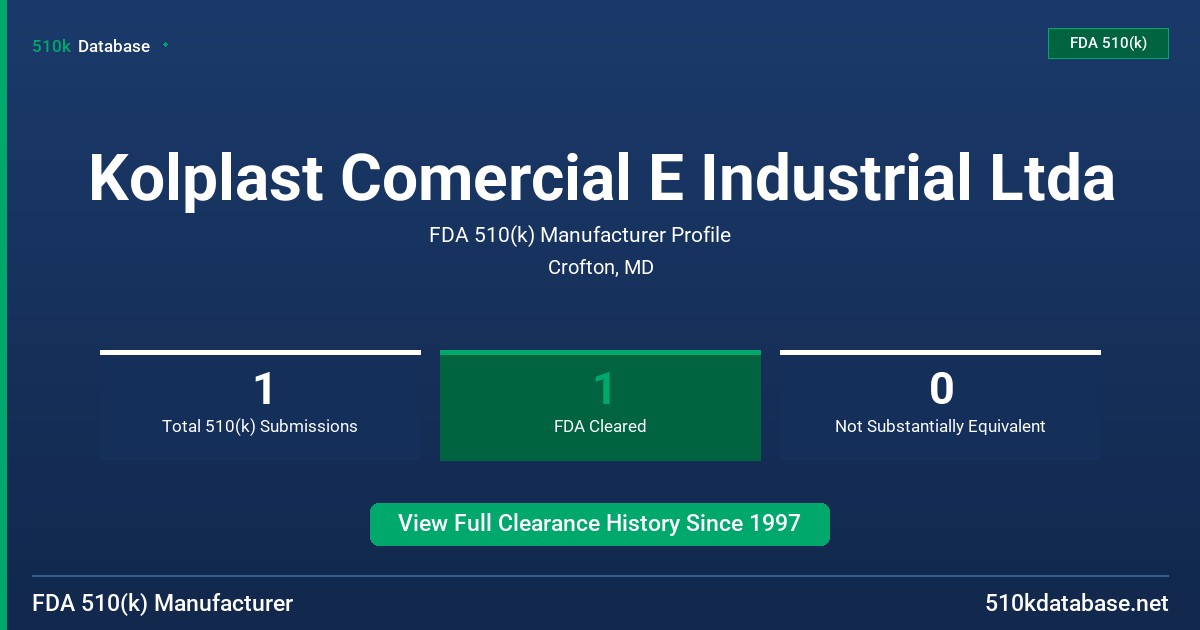 510k Database

FDA 510(k)

Kolplast Comercial E Industrial Ltda

FDA 510(k) Manufacturer Profile

Crofton, MD

1
Total 510(k) Submissions

1
FDA Cleared

0
Not Substantially Equivalent

View Full Clearance History Since 1997

FDA 510(k) Manufacturer

510kdatabase.net